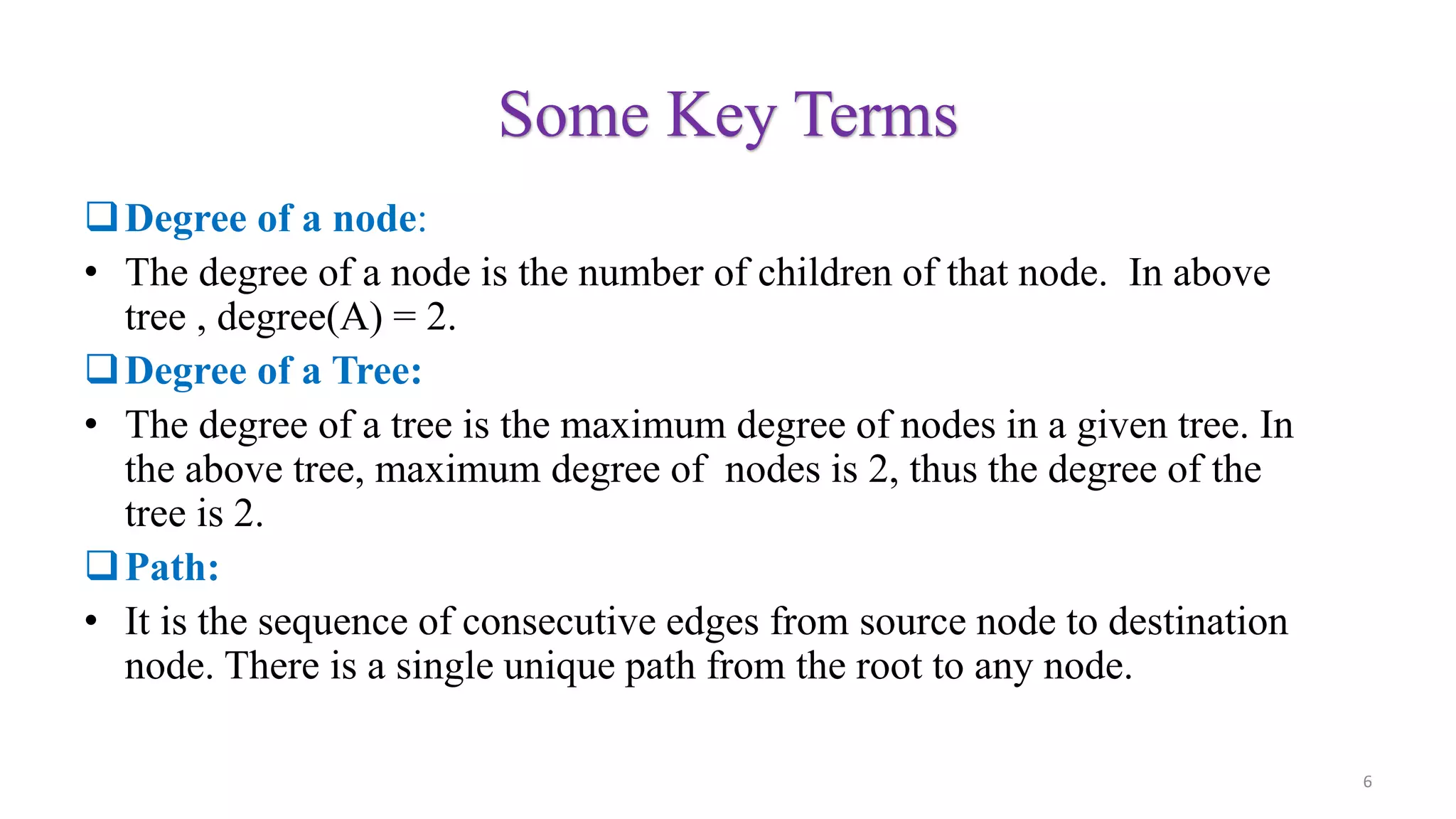 Some Key Terms

❑ Degree of a node:

• The degree of a node is the number of children of that node. In above tree , degree(A) = 2.

❑ Degree of a Tree:

• The degree of a tree is the maximum degree of nodes in a given tree. In the above tree, maximum degree of nodes is 2, thus the degree of the tree is 2.

❑ Path:

• It is the sequence of consecutive edges from source node to destination node. There is a single unique path from the root to any node.

6